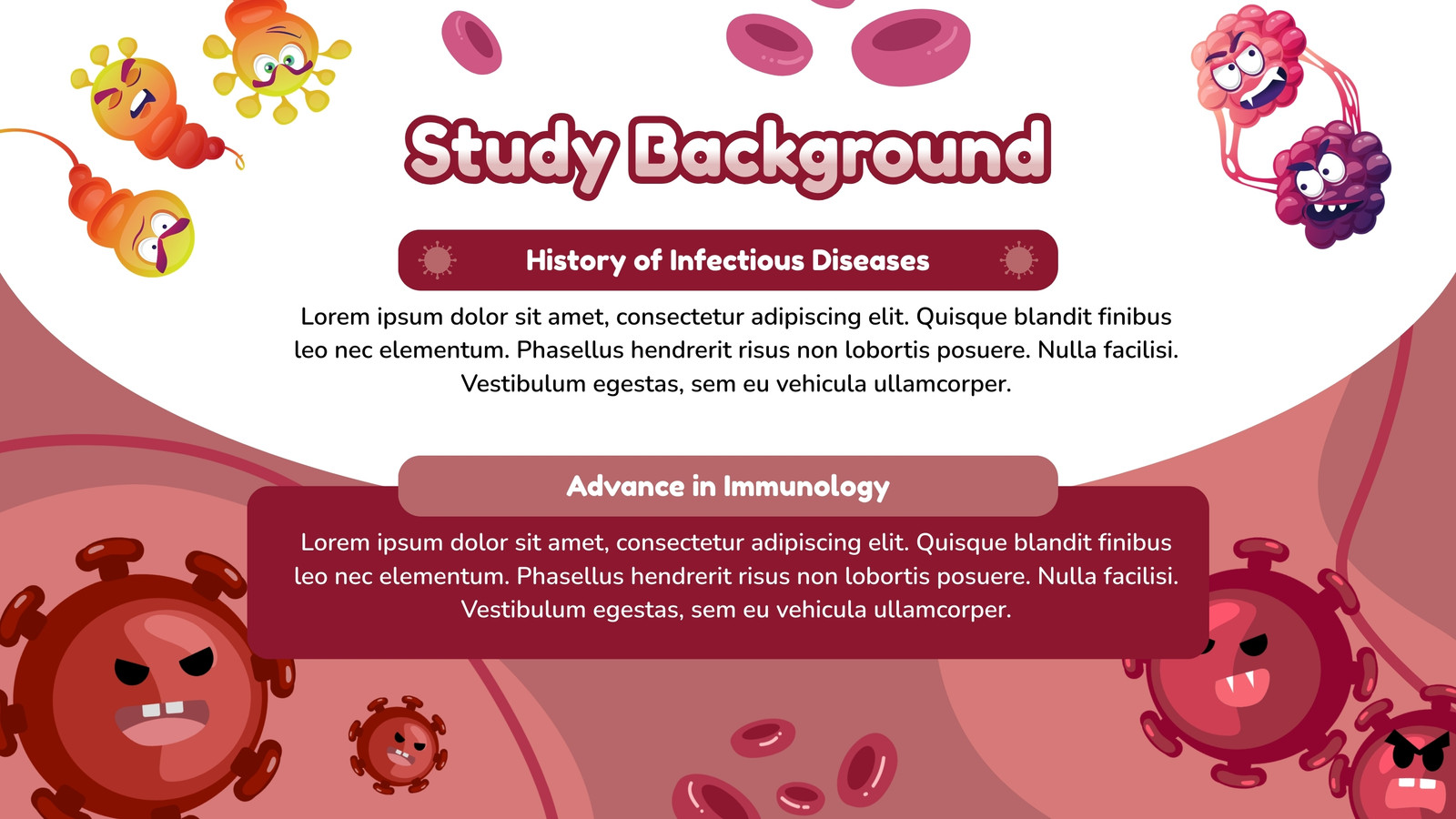 Study Background

History of Infectious Diseases

Lorem ipsum dolor sit amet, consectetur adipiscing elit. Quisque blandit finibus leo nec elementum. Phasellus hendrerit risus non lobortis posuere. Nulla facilisi. Vestibulum egestas, sem eu vehicula ullamcorper.

Advance in Immunology

Lorem ipsum dolor sit amet, consectetur adipiscing elit. Quisque blandit finibus leo nec elementum. Phasellus hendrerit risus non lobortis posuere. Nulla facilisi. Vestibulum egestas, sem eu vehicula ullamcorper.